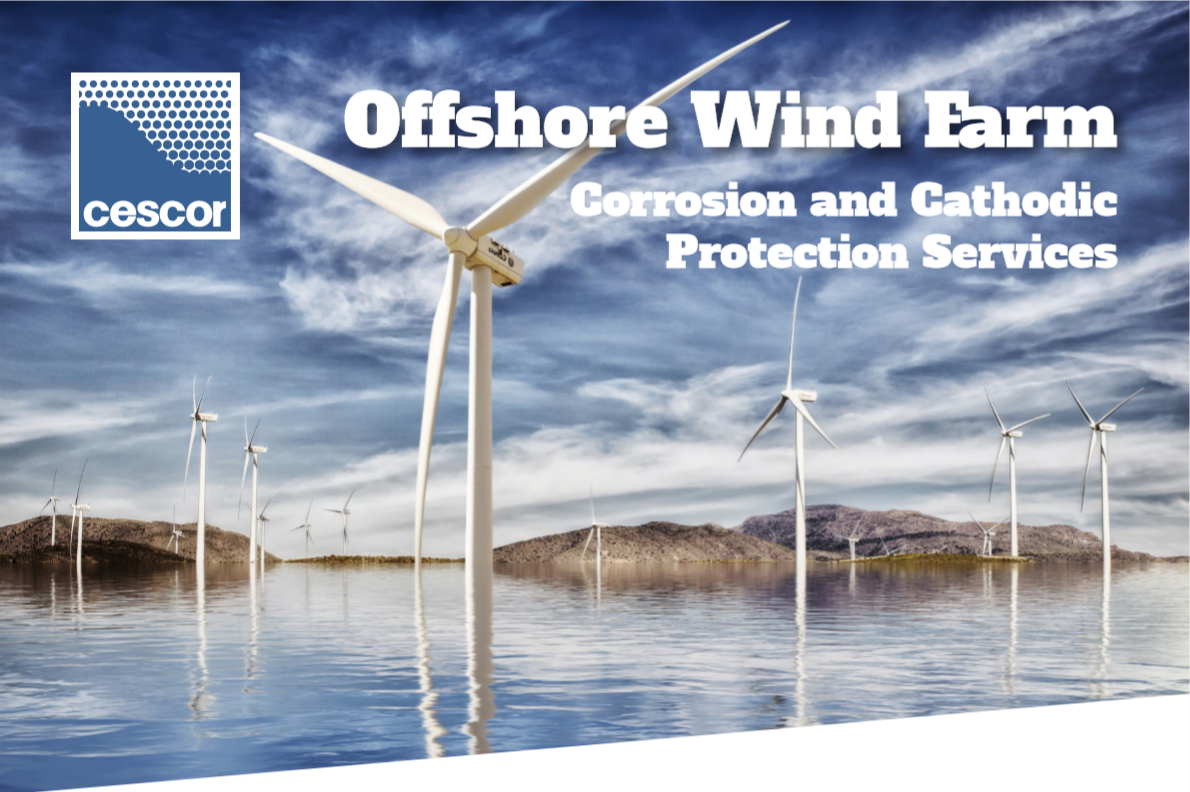 cescor

Offshore Wind Farm

Corrosion and Cathodic Protection Services